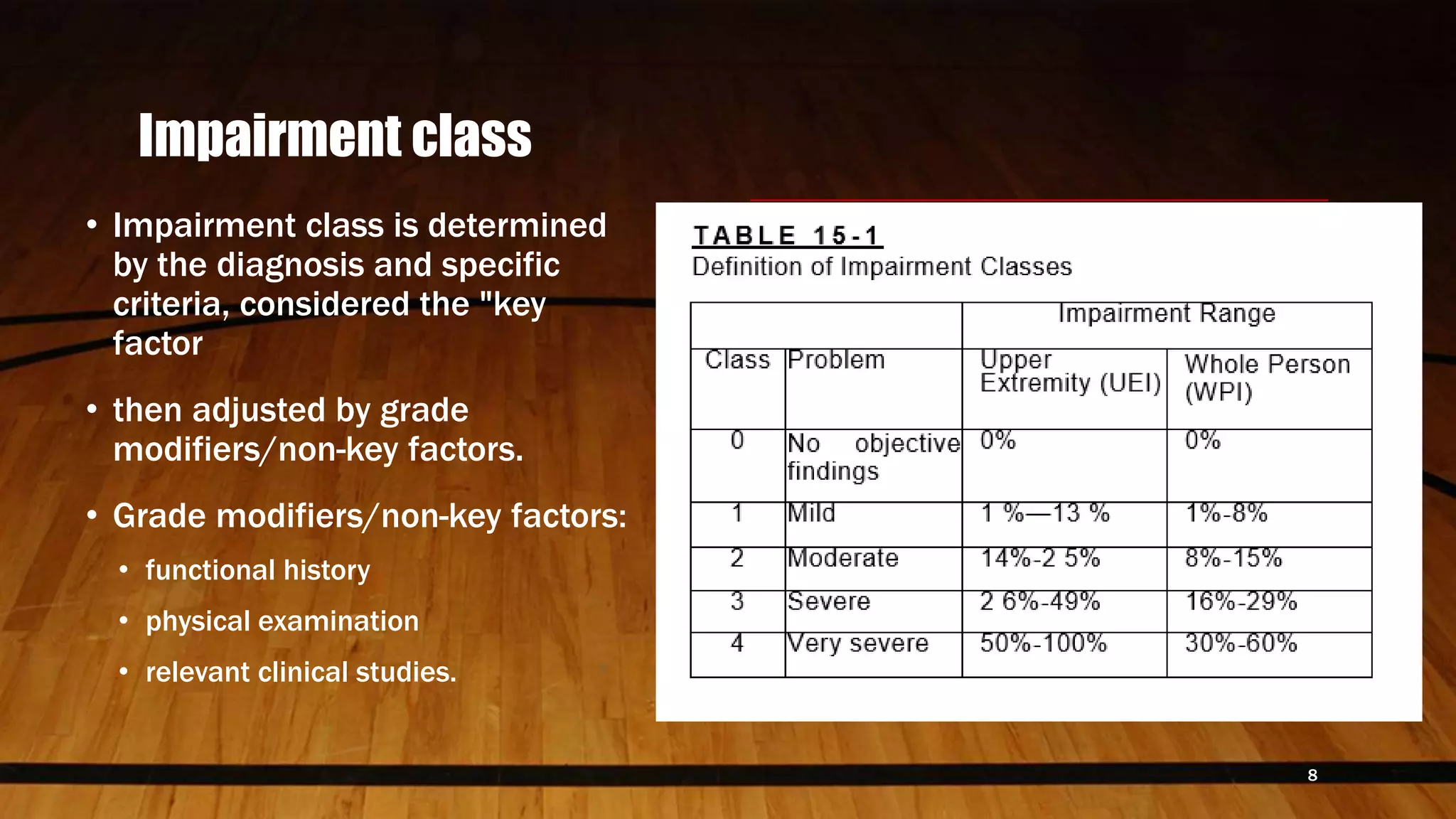 Impairment class

• Impairment class is determined by the diagnosis and specific criteria, considered the "key factor

• then adjusted by grade modifiers/non-key factors.

• Grade modifiers/non-key factors:
  • functional history
  • physical examination
  • relevant clinical studies.

TABLE 15-1
Definition of Impairment Classes

| | | Impairment Range | |
|---|---|---|---|
| Class | Problem | Upper Extremity (UEI) | Whole Person (WPI) |
| 0 | No objective findings | 0% | 0% |
| 1 | Mild | 1 %—13 % | 1%-8% |
| 2 | Moderate | 14%-2 5% | 8%-15% |
| 3 | Severe | 2 6%-49% | 16%-29% |
| 4 | Very severe | 50%-100% | 30%-60% |

8